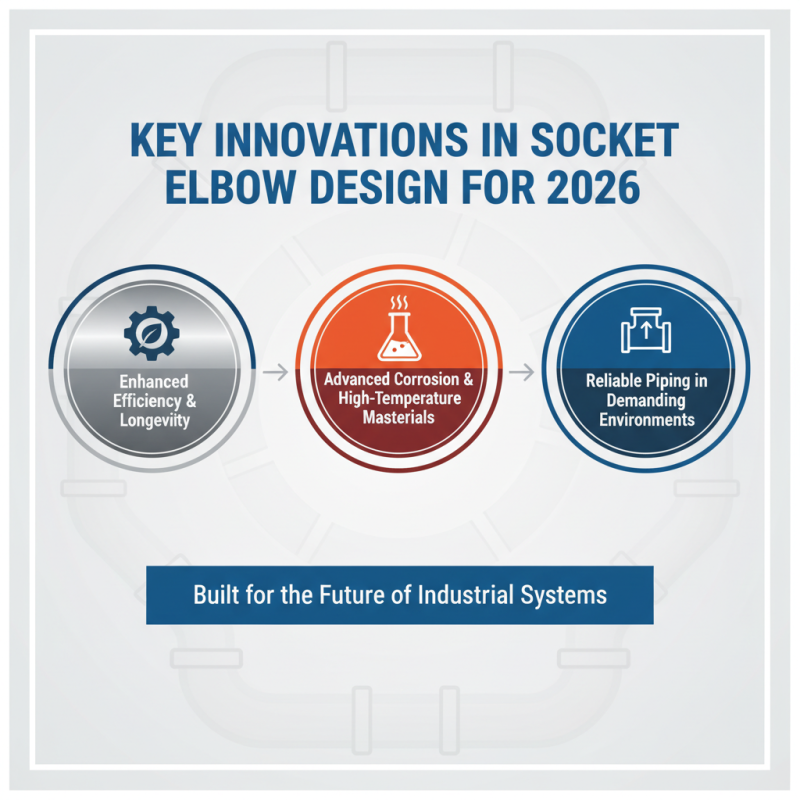 KEY INNOVATIONS IN SOCKET ELBOW DESIGN FOR 2026

Enhanced Efficiency & Longevity

Advanced Corrosion & High-Temperature Masterials

Reliable Piping in Demanding Environments

Built for the Future of Industrial Systems